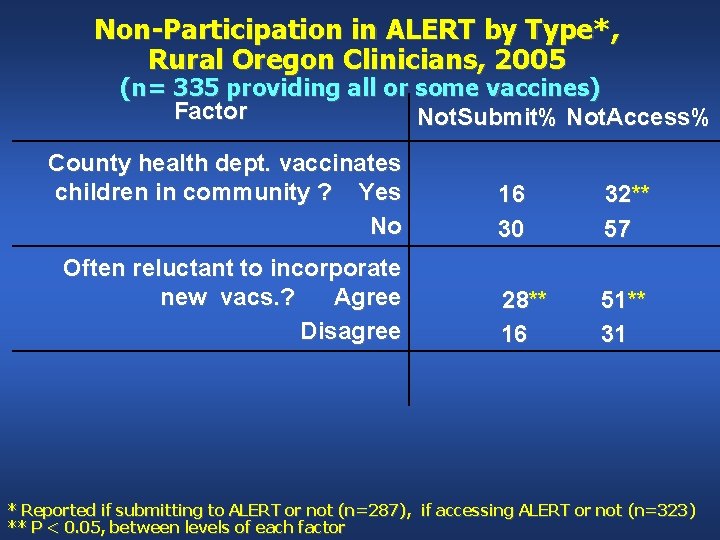 Non-Participation in ALERT by Type*, Rural Oregon Clinicians, 2005
(n= 335 providing all or some vaccines)

| Factor | NotSubmit% | NotAccess% |
|---|---|---|
| County health dept. vaccinates children in community ? Yes | 16 | 32** |
| No | 30 | 57 |
| Often reluctant to incorporate new vacs.? Agree | 28** | 51** |
| Disagree | 16 | 31 |

* Reported if submitting to ALERT or not (n=287), if accessing ALERT or not (n=323)
** P < 0.05, between levels of each factor